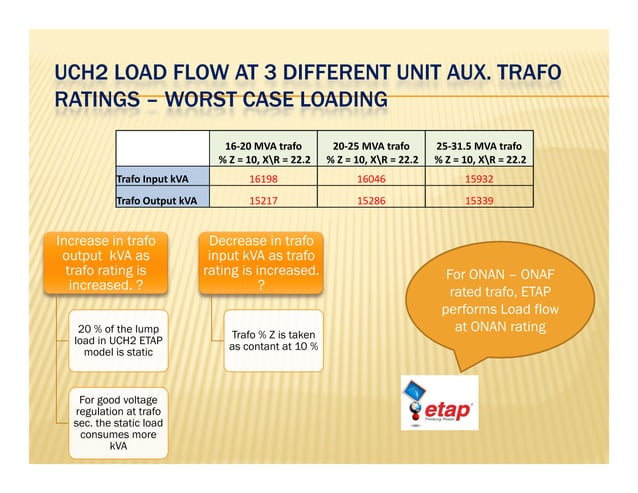 UCH2 LOAD FLOW AT 3 DIFFERENT UNIT AUX. TRAFO RATINGS – WORST CASE LOADING

| | 16-20 MVA trafo % Z = 10, X\R = 22.2 | 20-25 MVA trafo % Z = 10, X\R = 22.2 | 25-31.5 MVA trafo % Z = 10, X\R = 22.2 |
|---|---|---|---|
| Trafo Input kVA | 16198 | 16046 | 15932 |
| Trafo Output kVA | 15217 | 15286 | 15339 |

Increase in trafo output kVA as trafo rating is increased. ?

20 % of the lump load in UCH2 ETAP model is static

For good voltage regulation at trafo sec. the static load consumes more kVA

Decrease in trafo input kVA as trafo rating is increased. ?

Trafo % Z is taken as contant at 10 %

For ONAN – ONAF rated trafo, ETAP performs Load flow at ONAN rating

etap
Thinking Power